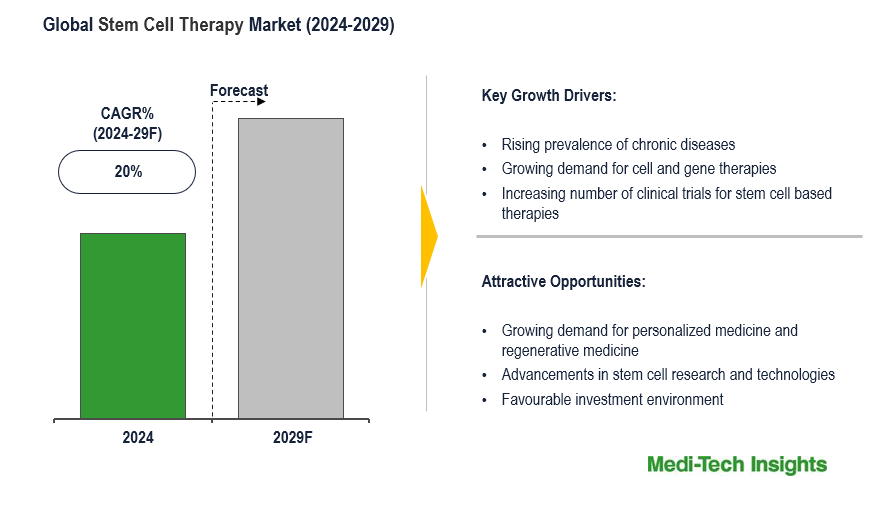 Global Stem Cell Therapy Market (2024-2029)

Forecast

CAGR%
(2024-29F)

20%

2024

2029F

Key Growth Drivers:

• Rising prevalence of chronic diseases
• Growing demand for cell and gene therapies
• Increasing number of clinical trials for stem cell based therapies

Attractive Opportunities:

• Growing demand for personalized medicine and regenerative medicine
• Advancements in stem cell research and technologies
• Favourable investment environment

Medi-Tech Insights